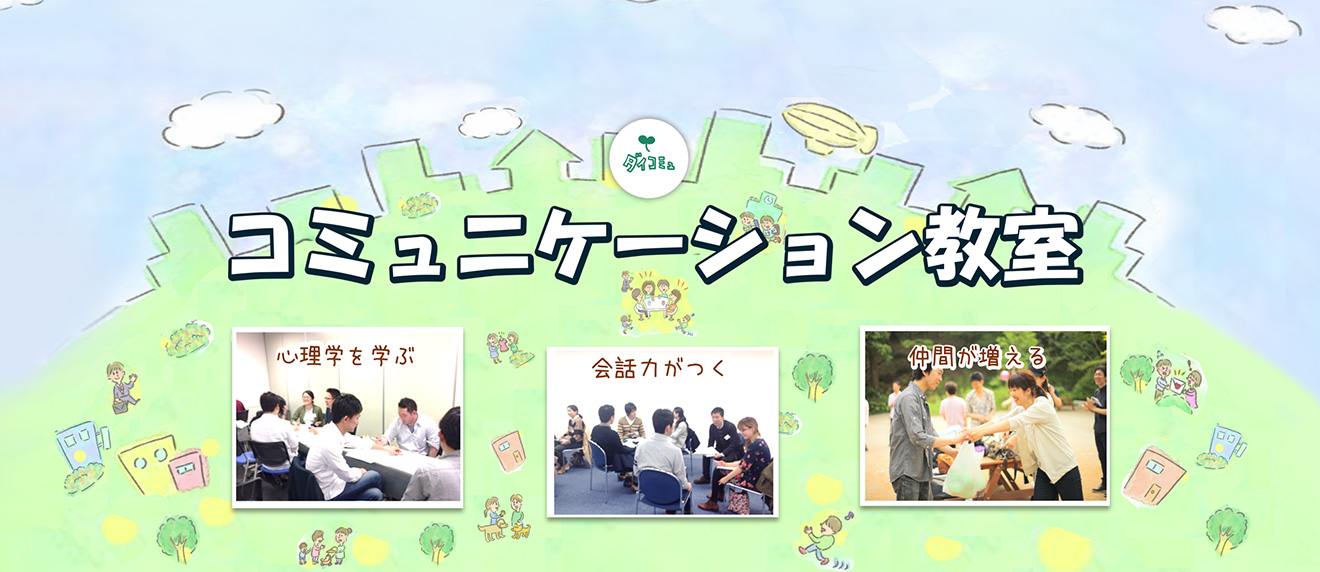 ダイコミュ

コミュニケーション教室

心理学を学ぶ

会話力がつく

仲間が増える